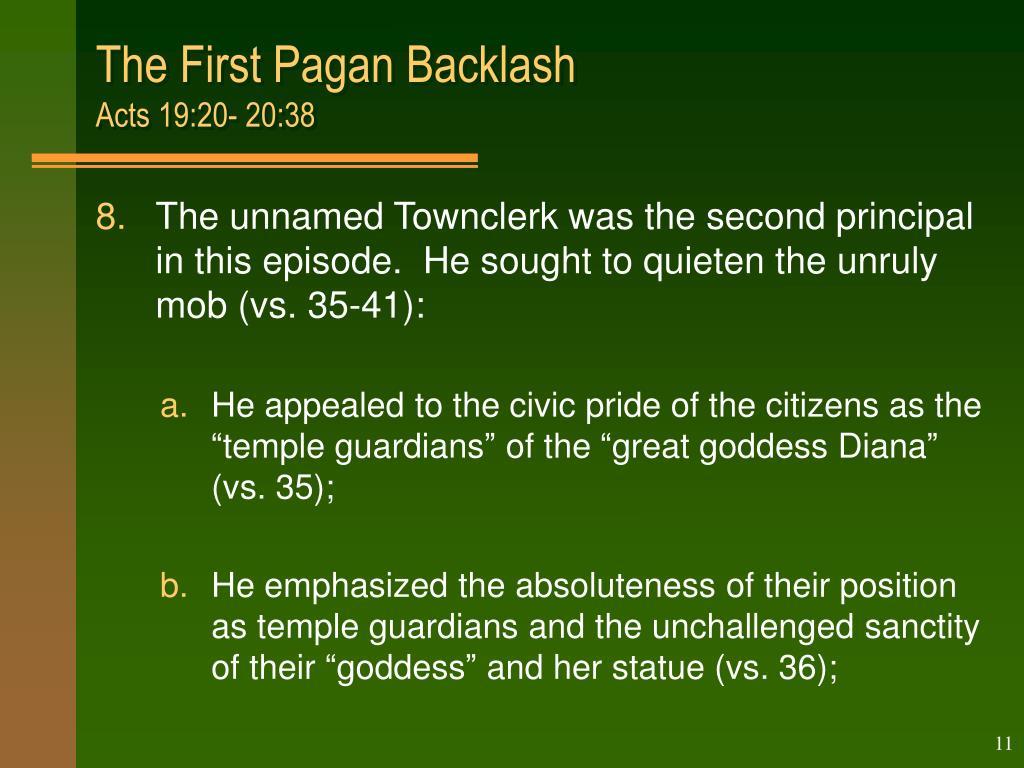 The First Pagan Backlash
Acts 19:20- 20:38

8. The unnamed Townclerk was the second principal in this episode.  He sought to quieten the unruly mob (vs. 35-41):

a. He appealed to the civic pride of the citizens as the “temple guardians” of the “great goddess Diana” (vs. 35);

b. He emphasized the absoluteness of their position as temple guardians and the unchallenged sanctity of their “goddess” and her statue (vs. 36);

11